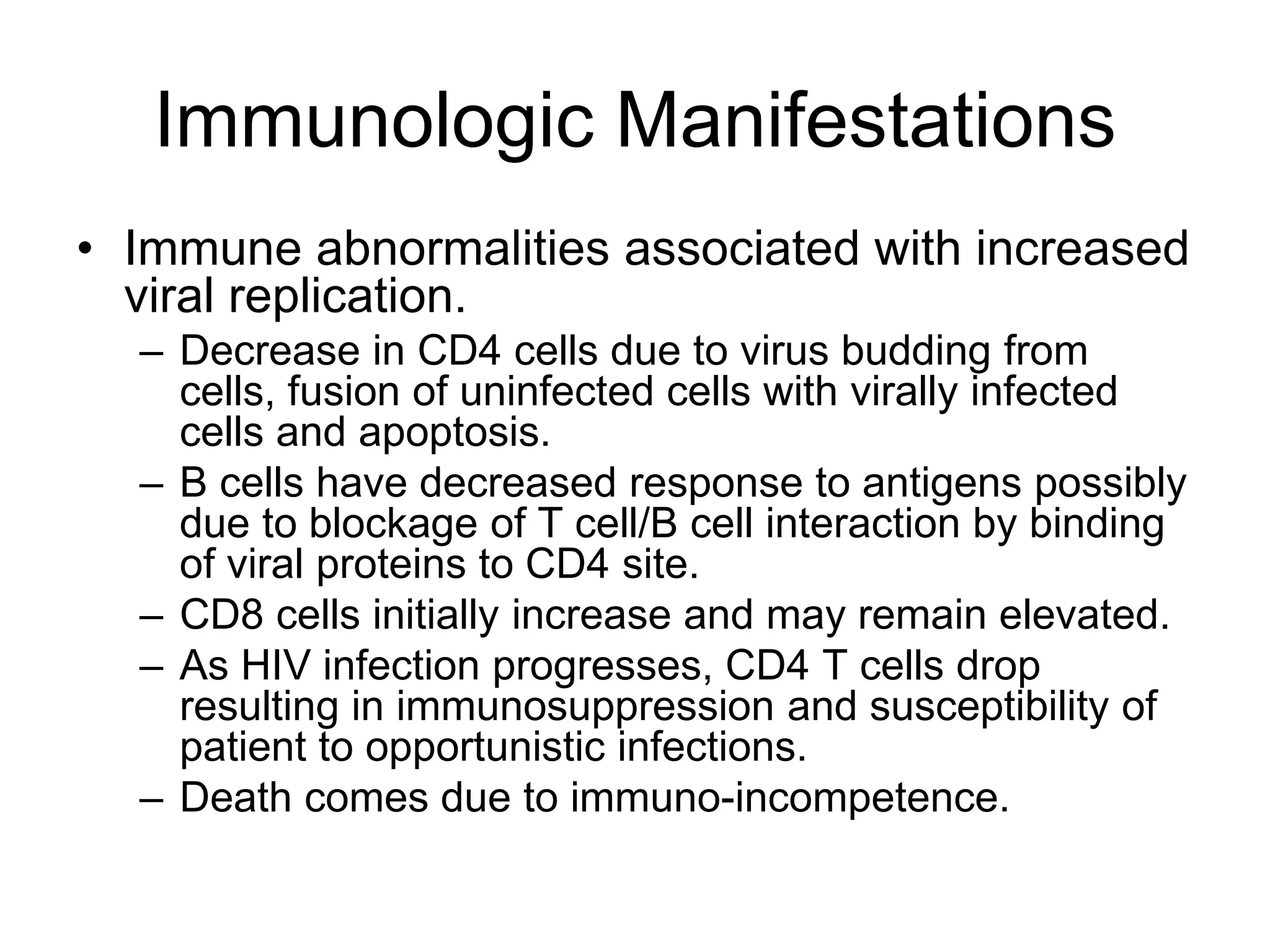 Immunologic Manifestations

• Immune abnormalities associated with increased viral replication.
  – Decrease in CD4 cells due to virus budding from cells, fusion of uninfected cells with virally infected cells and apoptosis.
  – B cells have decreased response to antigens possibly due to blockage of T cell/B cell interaction by binding of viral proteins to CD4 site.
  – CD8 cells initially increase and may remain elevated.
  – As HIV infection progresses, CD4 T cells drop resulting in immunosuppression and susceptibility of patient to opportunistic infections.
  – Death comes due to immuno-incompetence.